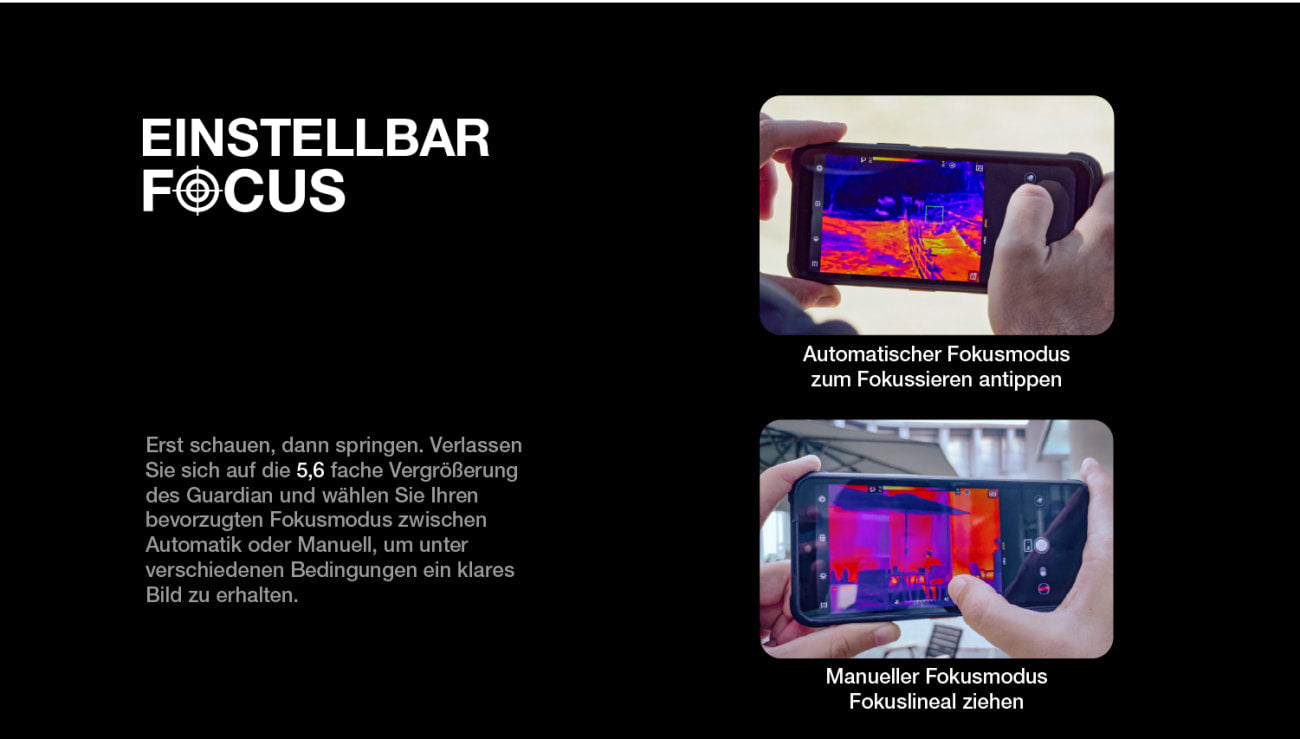 EINSTELLBAR
FOCUS

Erst schauen, dann springen. Verlassen Sie sich auf die 5,6 fache Vergrößerung des Guardian und wählen Sie Ihren bevorzugten Fokusmodus zwischen Automatik oder Manuell, um unter verschiedenen Bedingungen ein klares Bild zu erhalten.

Automatischer Fokusmodus
zum Fokussieren antippen

Manueller Fokusmodus
Fokuslineal ziehen